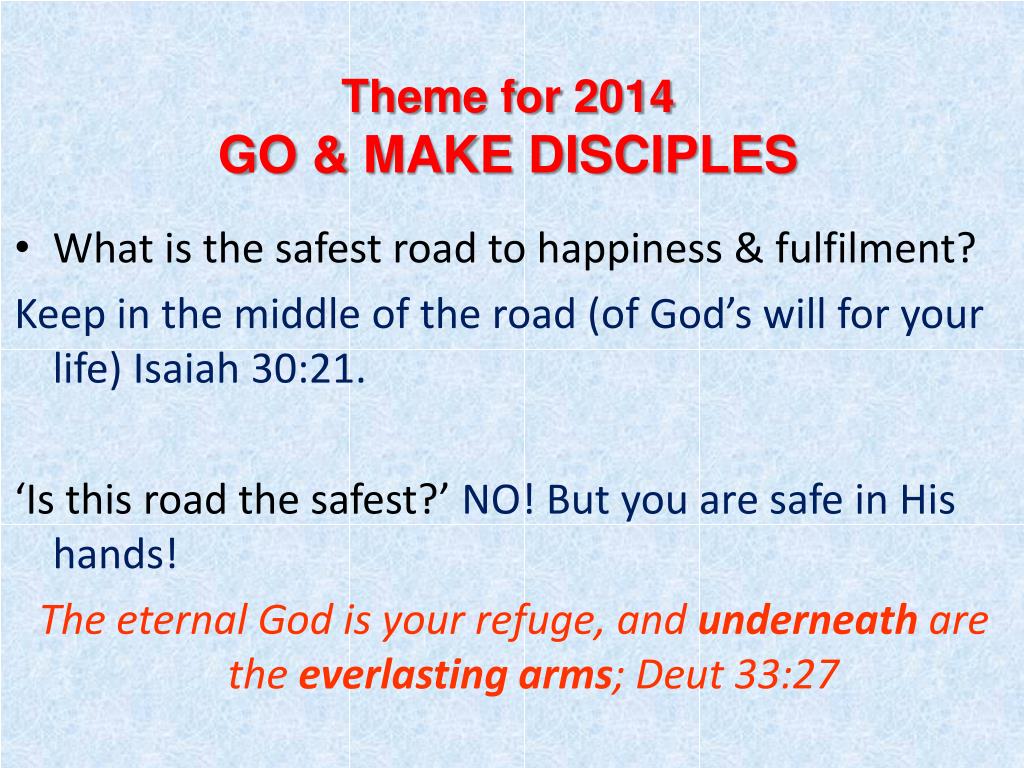 Theme for 2014
GO & MAKE DISCIPLES

• What is the safest road to happiness & fulfilment?

Keep in the middle of the road (of God's will for your life) Isaiah 30:21.

'Is this road the safest?' NO! But you are safe in His hands!

The eternal God is your refuge, and underneath are the everlasting arms; Deut 33:27